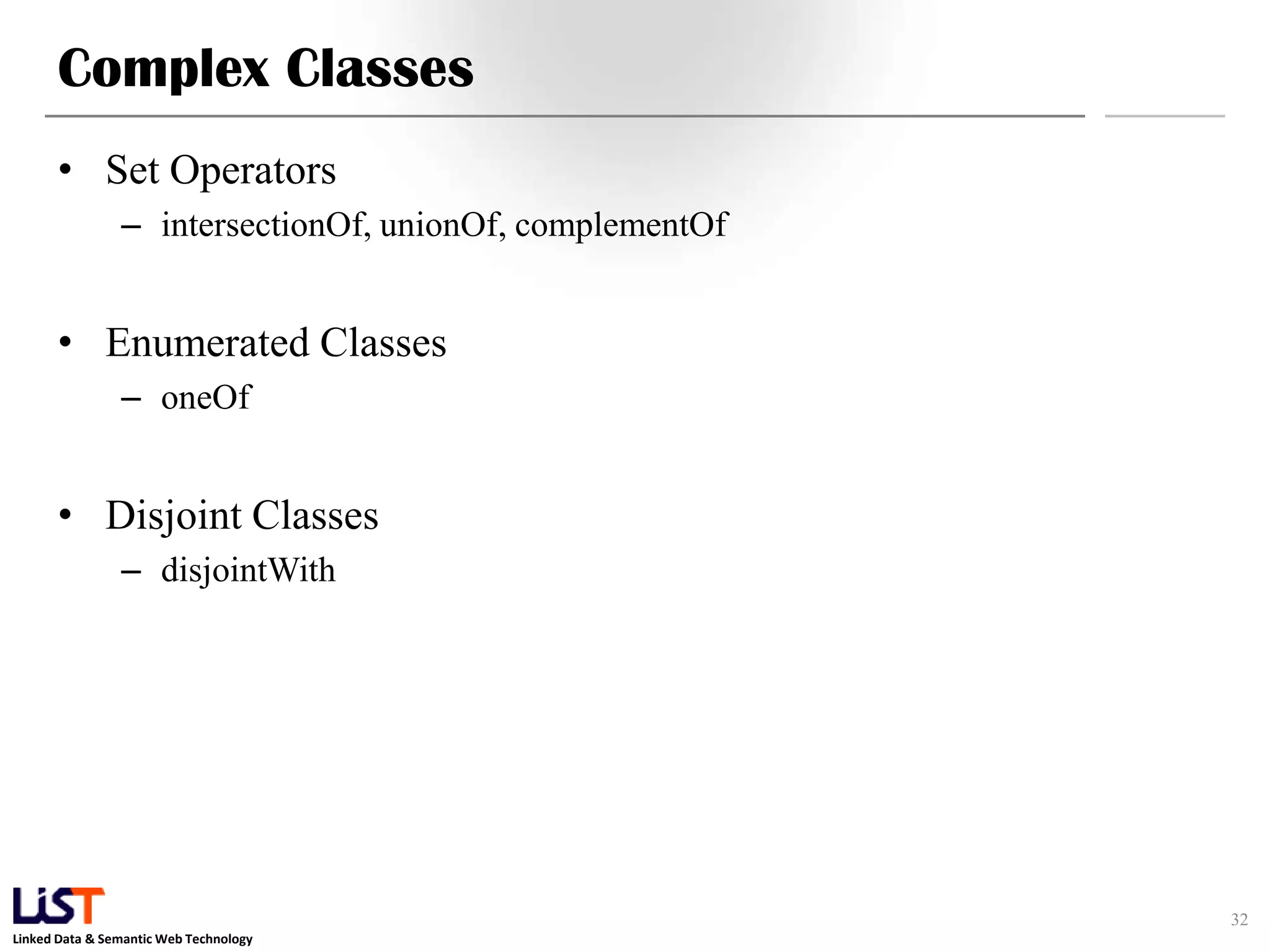 Complex Classes

• Set Operators
– intersectionOf, unionOf, complementOf

• Enumerated Classes
– oneOf

• Disjoint Classes
– disjointWith

LiST
Linked Data & Semantic Web Technology

32